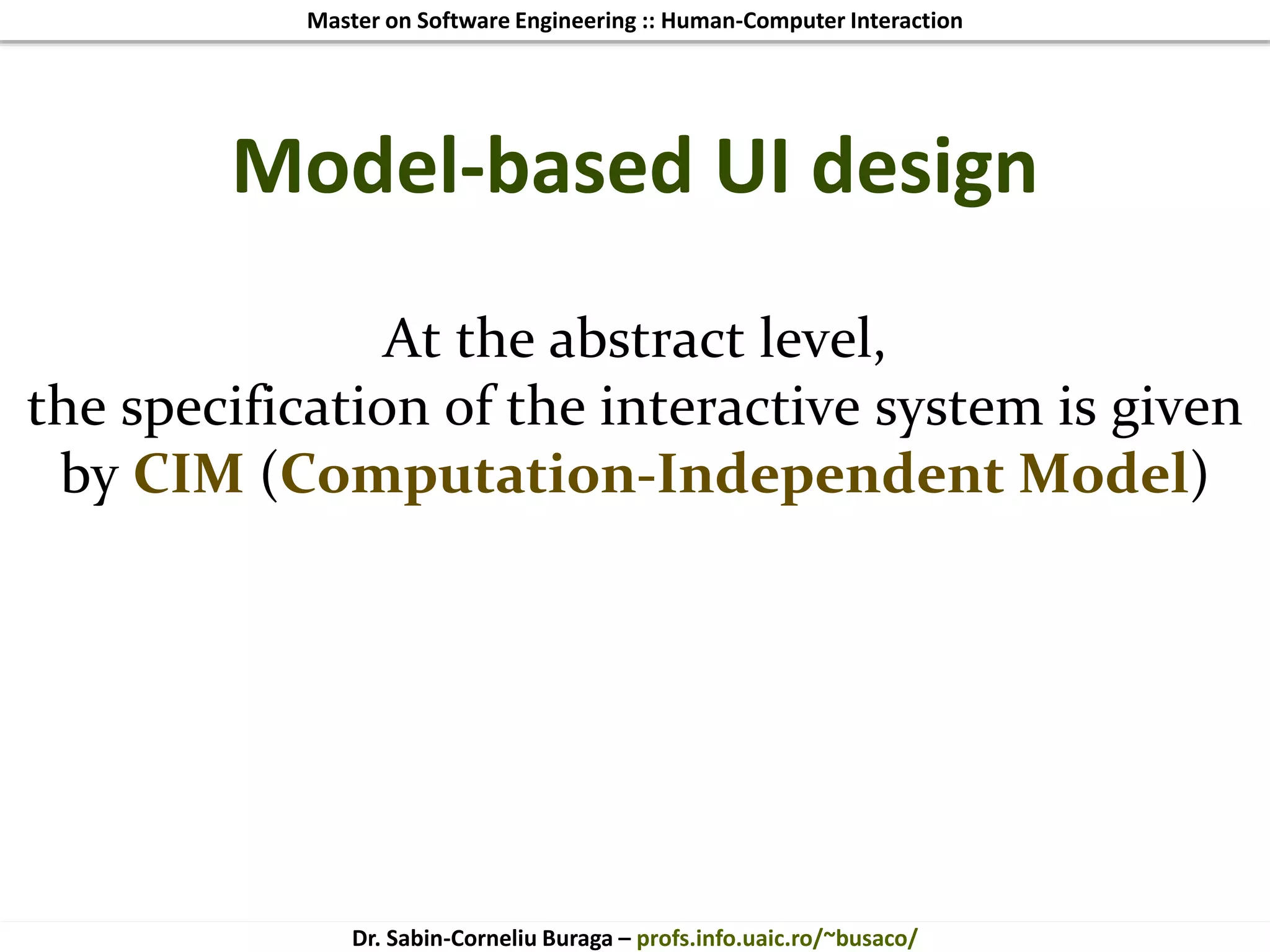 Master on Software Engineering :: Human-Computer Interaction

Model-based UI design

At the abstract level,
the specification of the interactive system is given by CIM (Computation-Independent Model)

Dr. Sabin-Corneliu Buraga – profs.info.uaic.ro/~busaco/